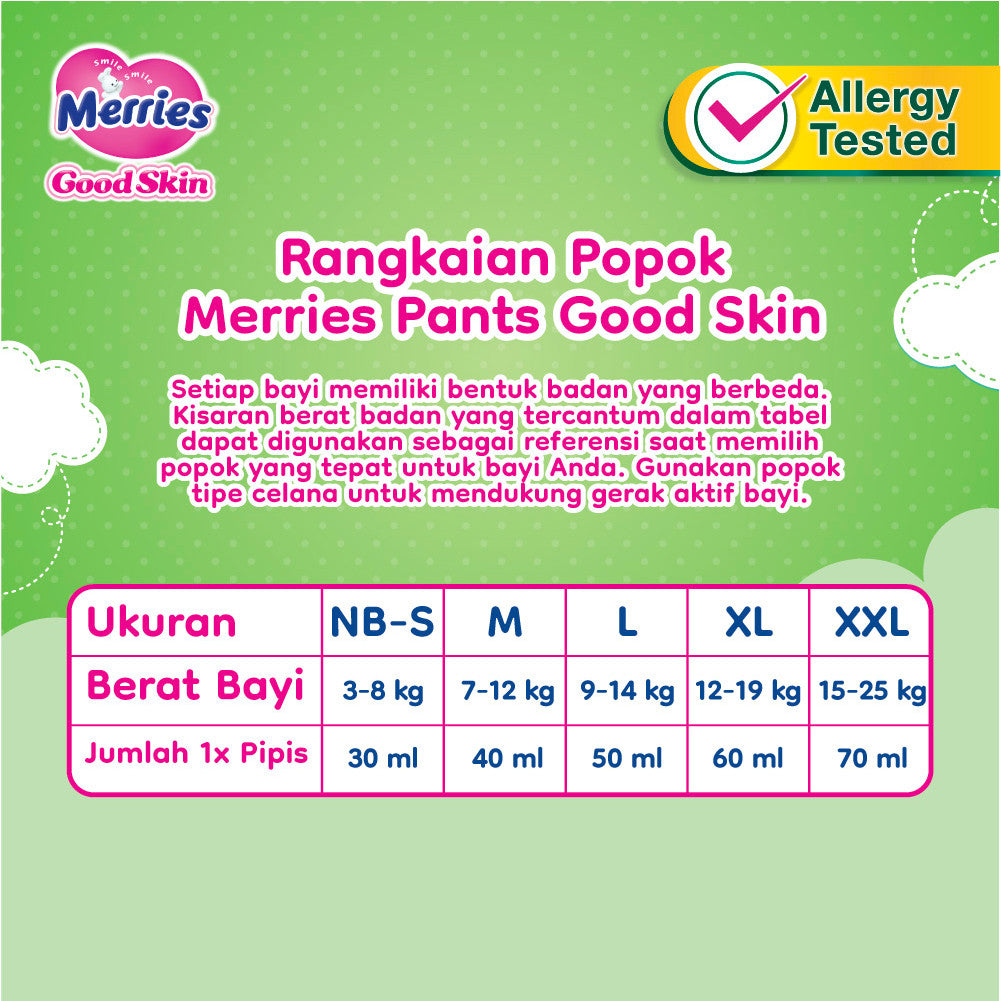 Smile Smile
Merries
Good Skin

Allergy Tested

Rangkaian Popok Merries Pants Good Skin

Setiap bayi memiliki bentuk badan yang berbeda. Kisaran berat badan yang tercantum dalam tabel dapat digunakan sebagai referensi saat memilih popok yang tepat untuk bayi Anda. Gunakan popok tipe celana untuk mendukung gerak aktif bayi.

| Ukuran | NB-S | M | L | XL | XXL |
|---|---|---|---|---|---|
| Berat Bayi | 3-8 kg | 7-12 kg | 9-14 kg | 12-19 kg | 15-25 kg |
| Jumlah 1x Pipis | 30 ml | 40 ml | 50 ml | 60 ml | 70 ml |